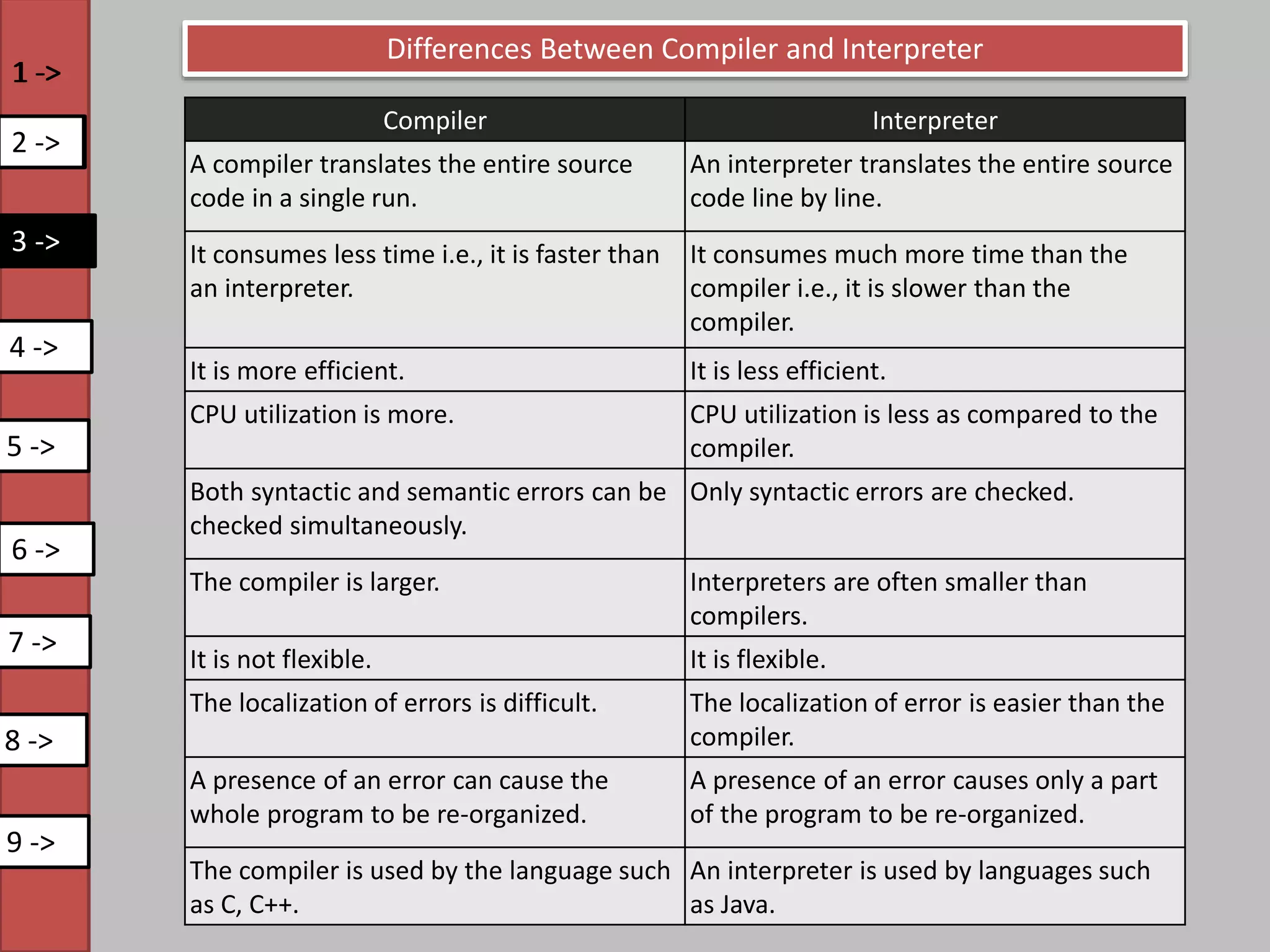 1 ->
2 ->
3 ->
4 ->
5 ->
6 ->
7 ->
8 ->
9 ->

Differences Between Compiler and Interpreter

| Compiler | Interpreter |
|---|---|
| A compiler translates the entire source code in a single run. | An interpreter translates the entire source code line by line. |
| It consumes less time i.e., it is faster than an interpreter. | It consumes much more time than the compiler i.e., it is slower than the compiler. |
| It is more efficient. | It is less efficient. |
| CPU utilization is more. | CPU utilization is less as compared to the compiler. |
| Both syntactic and semantic errors can be checked simultaneously. | Only syntactic errors are checked. |
| The compiler is larger. | Interpreters are often smaller than compilers. |
| It is not flexible. | It is flexible. |
| The localization of errors is difficult. | The localization of error is easier than the compiler. |
| A presence of an error can cause the whole program to be re-organized. | A presence of an error causes only a part of the program to be re-organized. |
| The compiler is used by the language such as C, C++. | An interpreter is used by languages such as Java. |